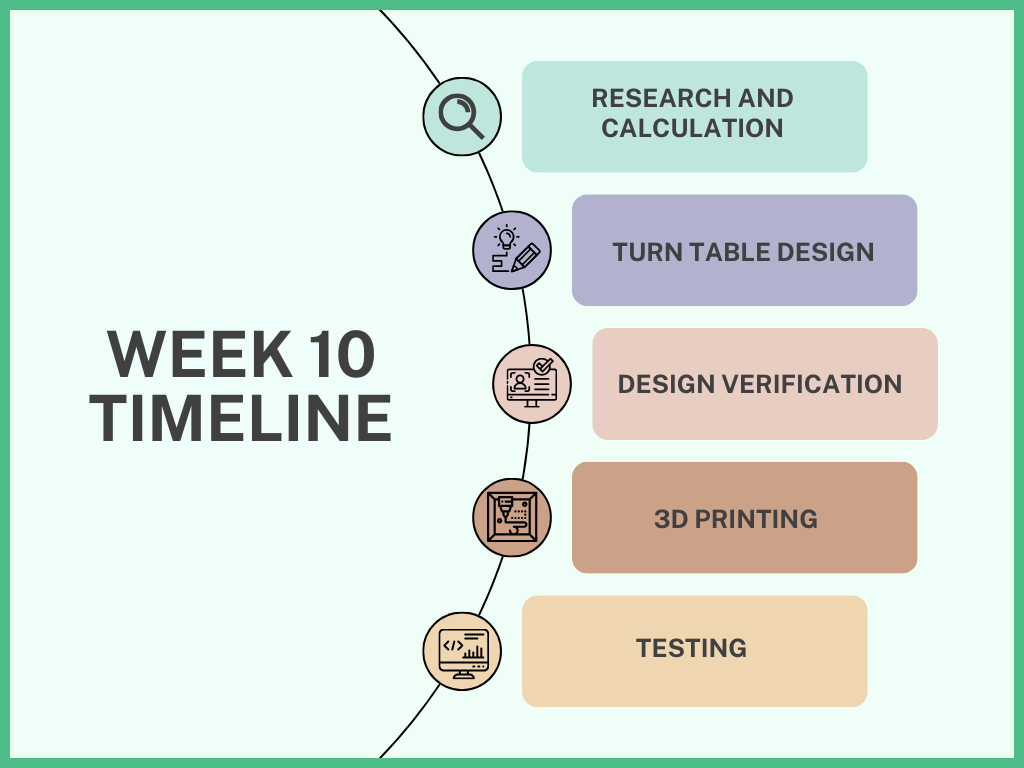 WEEK 10 TIMELINE

RESEARCH AND CALCULATION

TURN TABLE DESIGN

DESIGN VERIFICATION

3D PRINTING

TESTING